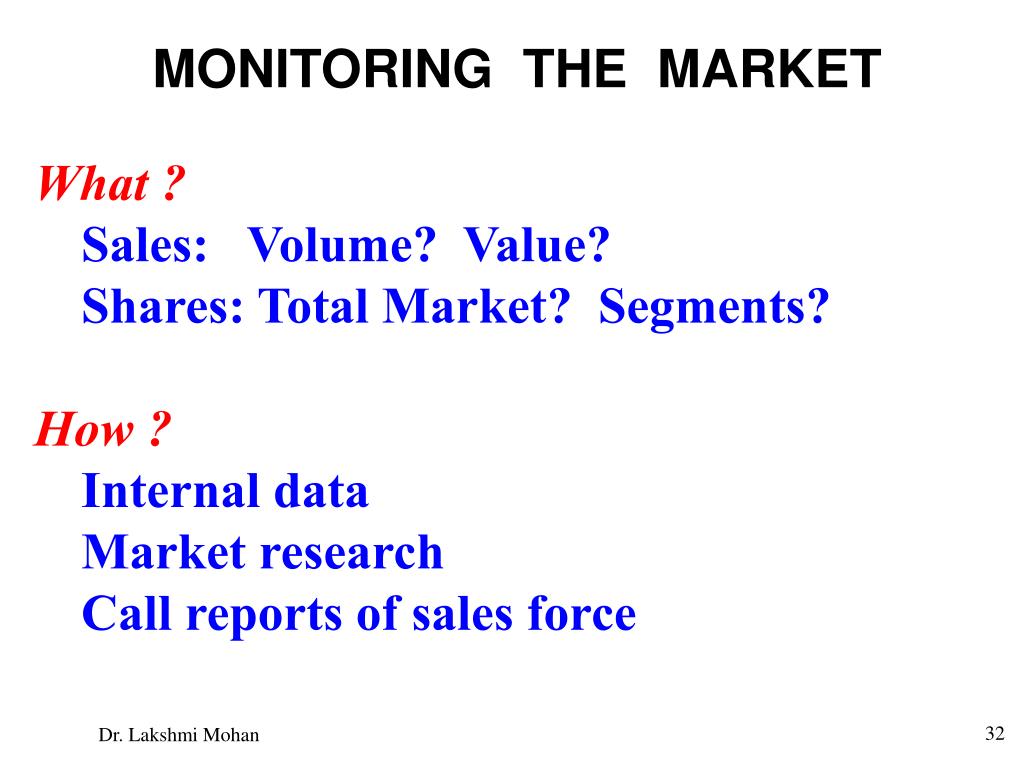 MONITORING THE MARKET

What ?
Sales: Volume? Value?
Shares: Total Market? Segments?

How ?
Internal data
Market research
Call reports of sales force

Dr. Lakshmi Mohan

32